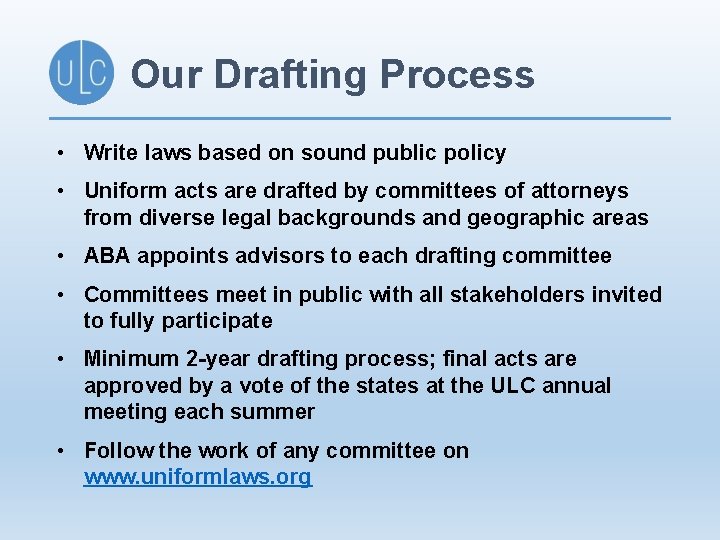 ULC Our Drafting Process

• Write laws based on sound public policy

• Uniform acts are drafted by committees of attorneys from diverse legal backgrounds and geographic areas

• ABA appoints advisors to each drafting committee

• Committees meet in public with all stakeholders invited to fully participate

• Minimum 2-year drafting process; final acts are approved by a vote of the states at the ULC annual meeting each summer

• Follow the work of any committee on www.uniformlaws.org